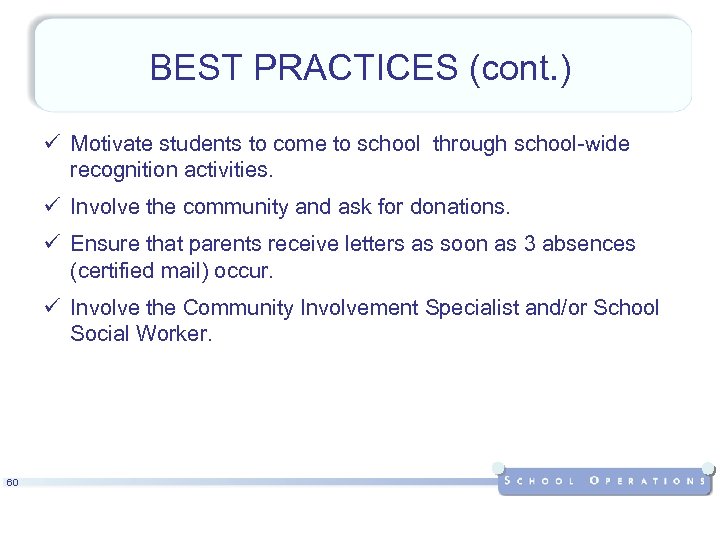 BEST PRACTICES (cont.)

✓ Motivate students to come to school through school-wide recognition activities.

✓ Involve the community and ask for donations.

✓ Ensure that parents receive letters as soon as 3 absences (certified mail) occur.

✓ Involve the Community Involvement Specialist and/or School Social Worker.

60

SCHOOL OPERATIONS